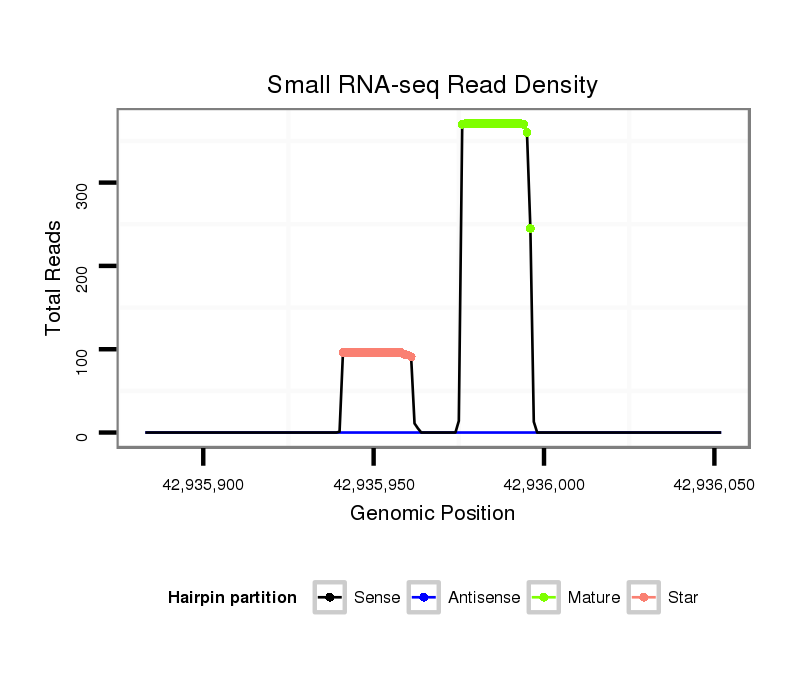 Small RNA-seq Read Density

Total Reads

300
200
100
0

42,935,900
42,935,950
42,936,000
42,936,050

Genomic Position

Hairpin partition Sense Antisense Mature Star